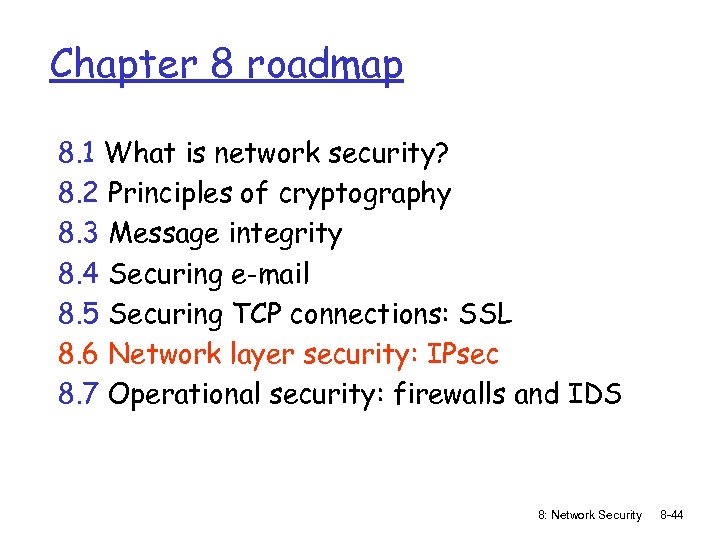 Chapter 8 roadmap

8.1 What is network security?
8.2 Principles of cryptography
8.3 Message integrity
8.4 Securing e-mail
8.5 Securing TCP connections: SSL
8.6 Network layer security: IPsec
8.7 Operational security: firewalls and IDS

8: Network Security 8-44